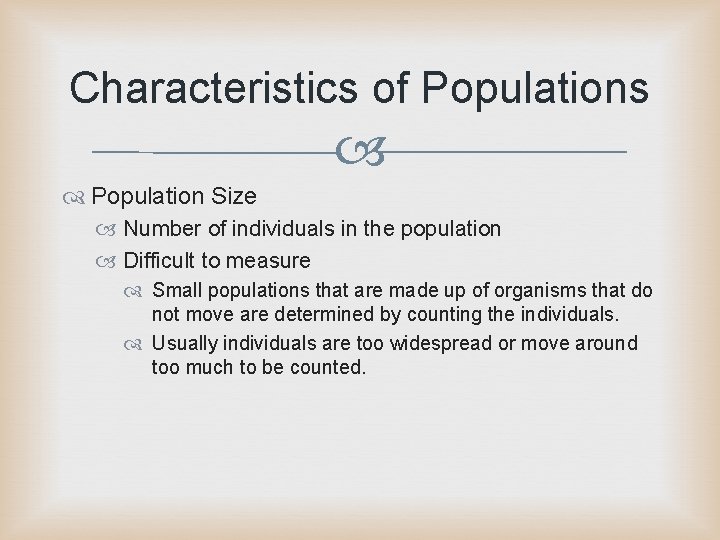 Characteristics of Populations

Population Size

Number of individuals in the population

Difficult to measure

Small populations that are made up of organisms that do not move are determined by counting the individuals.

Usually individuals are too widespread or move around too much to be counted.